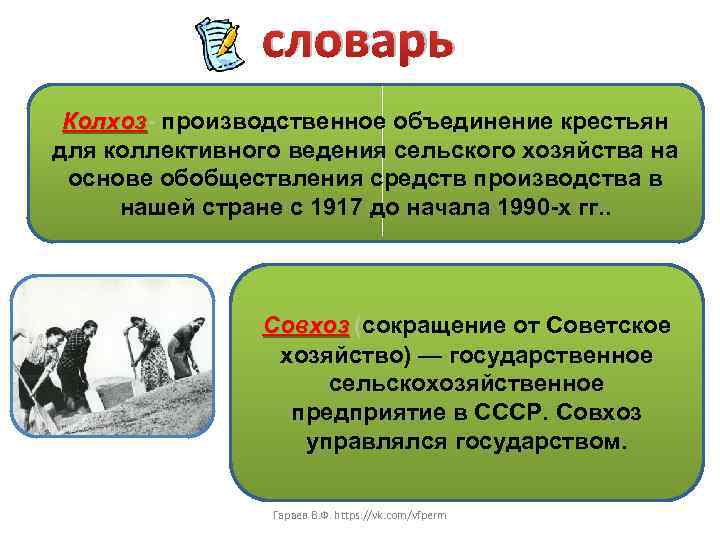 словарь

Колхоз- производственное объединение крестьян для коллективного ведения сельского хозяйства на основе обобществления средств производства в нашей стране с 1917 до начала 1990-х гг..

Совхоз (сокращение от Советское хозяйство) — государственное сельскохозяйственное предприятие в СССР. Совхоз управлялся государством.

Гараев В.Ф. https://vk.com/vfperm